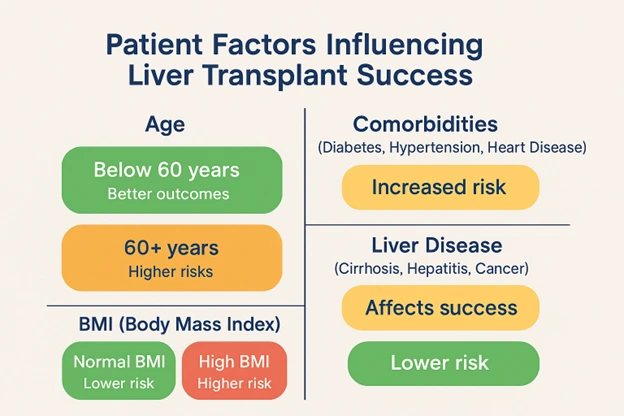 Patient Factors Influencing Liver Transplant Success

Age

Below 60 years
Better outcomes

60+ years
Higher risks

BMI (Body Mass Index)

Normal BMI
Lower risk

High BMI
Higher risk

Comorbidities
(Diabetes, Hypertension, Heart Disease)

Increased risk

Liver Disease
(Cirrhosis, Hepatitis, Cancer)

Affects success

Lower risk